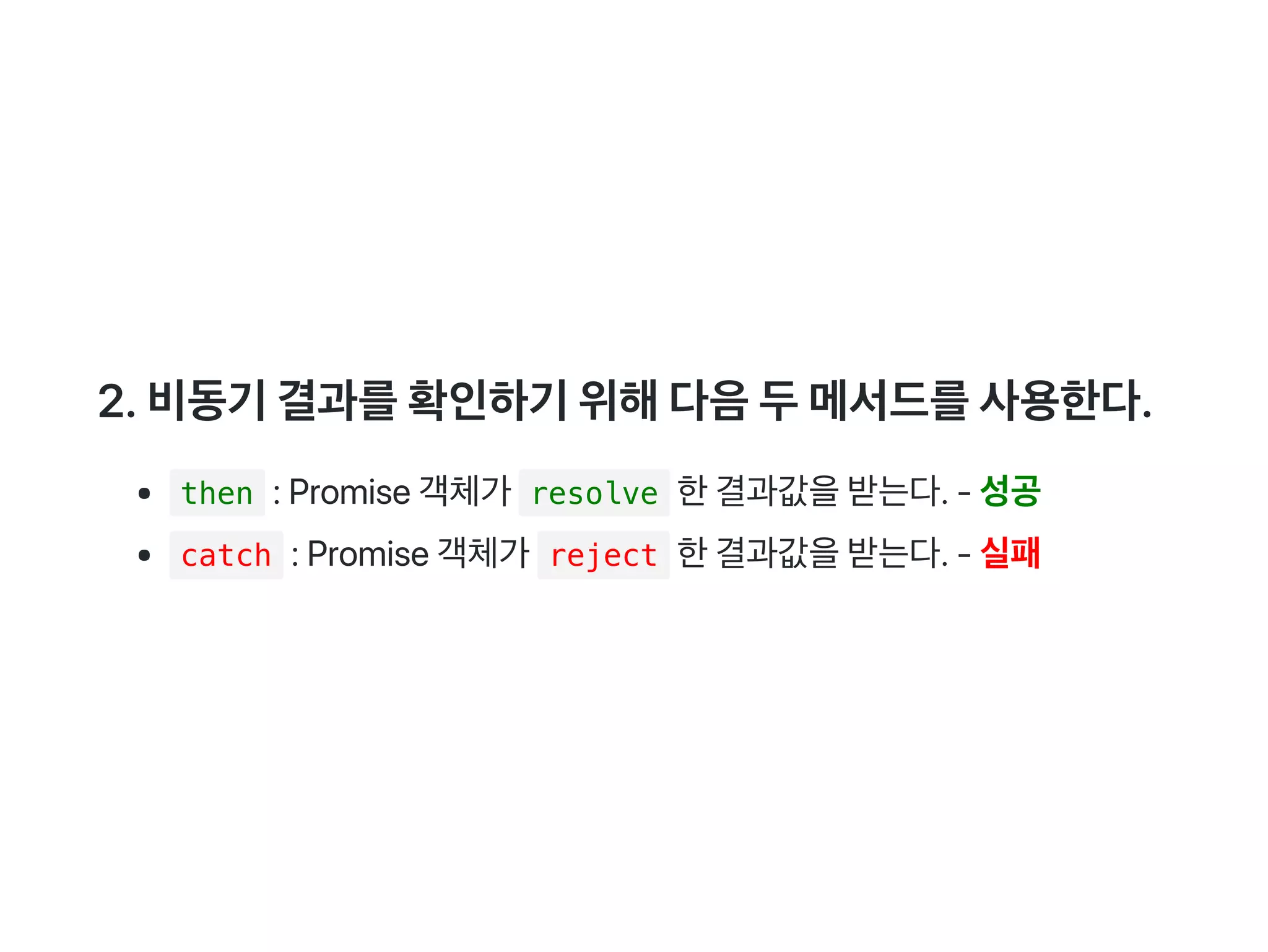 2. 비동기 결과를 확인하기 위해 다음 두 메서드를 사용한다.

- then : Promise 객체가 resolve 한 결과값을 받는다. - 성공
- catch : Promise 객체가 reject 한 결과값을 받는다. - 실패